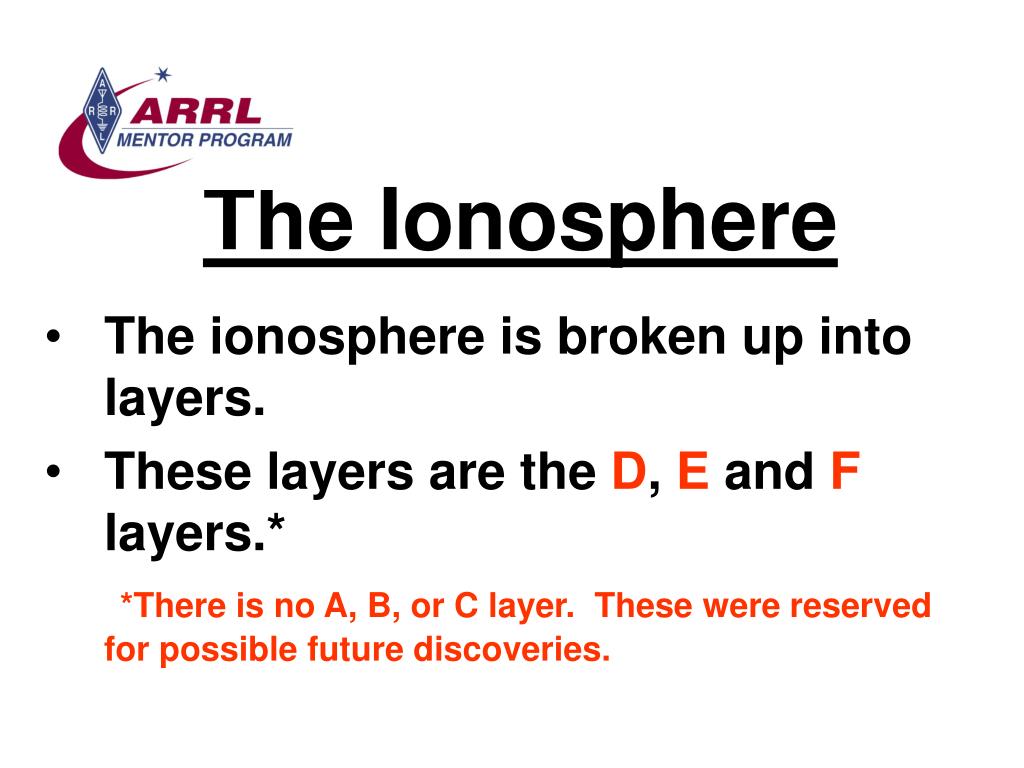 ARRL
MENTOR PROGRAM

The Ionosphere

• The ionosphere is broken up into layers.
• These layers are the D, E and F layers.*

*There is no A, B, or C layer. These were reserved for possible future discoveries.